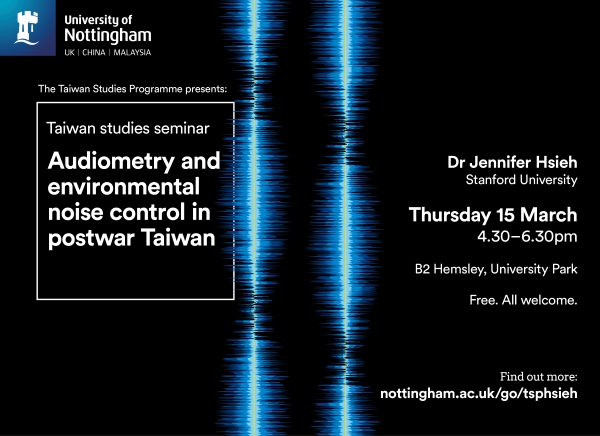 University of
Nottingham
UK | CHINA | MALAYSIA

The Taiwan Studies Programme presents:

Taiwan studies seminar

Audiometry and environmental noise control in postwar Taiwan

Dr Jennifer Hsieh
Stanford University

Thursday 15 March
4.30–6.30pm

B2 Hemsley, University Park

Free. All welcome.

Find out more:
nottingham.ac.uk/go/tsphsieh